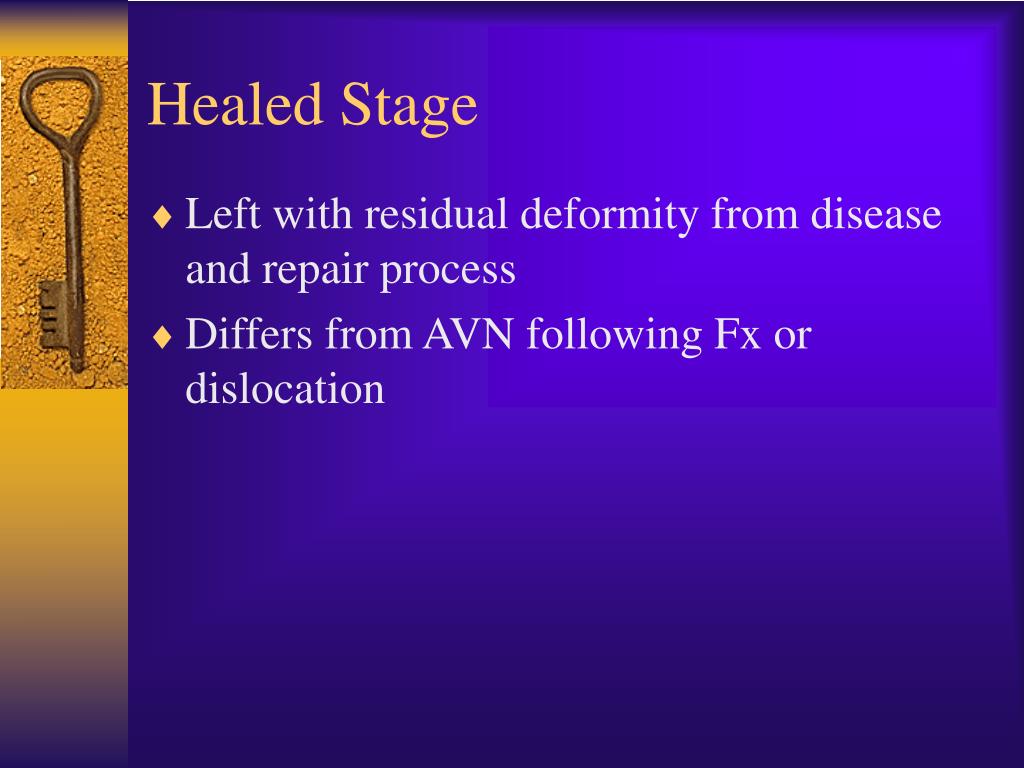 Healed Stage

♦ Left with residual deformity from disease and repair process
♦ Differs from AVN following Fx or dislocation